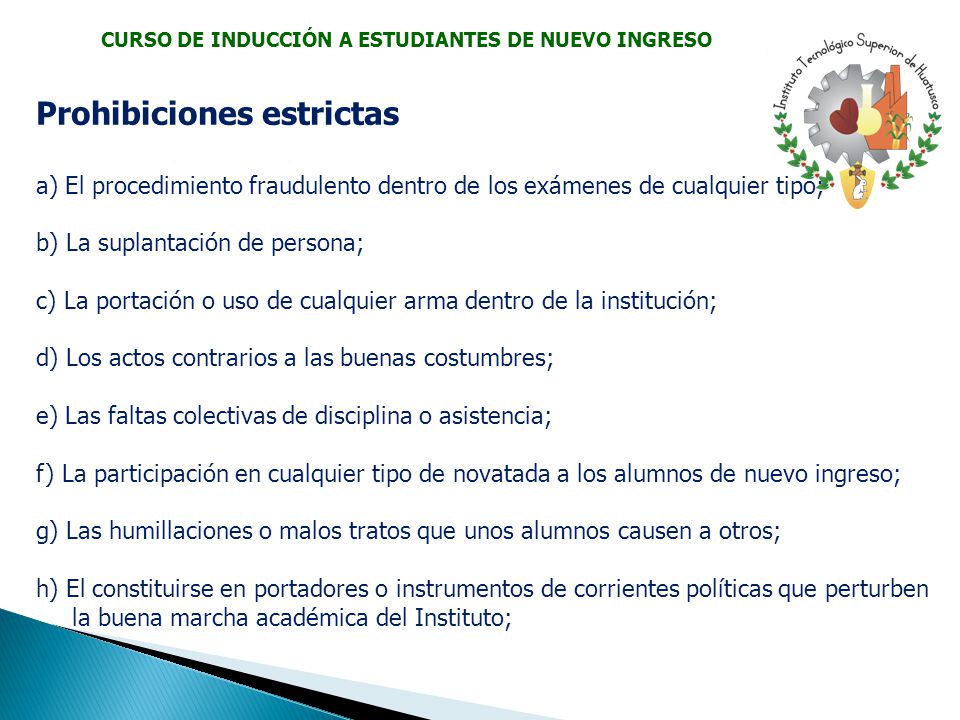 CURSO DE INDUCCIÓN A ESTUDIANTES DE NUEVO INGRESO

Instituto Tecnológico Superior de Huatusco

Prohibiciones estrictas

a) El procedimiento fraudulento dentro de los exámenes de cualquier tipo;

b) La suplantación de persona;

c) La portación o uso de cualquier arma dentro de la institución;

d) Los actos contrarios a las buenas costumbres;

e) Las faltas colectivas de disciplina o asistencia;

f) La participación en cualquier tipo de novatada a los alumnos de nuevo ingreso;

g) Las humillaciones o malos tratos que unos alumnos causen a otros;

h) El constituirse en portadores o instrumentos de corrientes políticas que perturben la buena marcha académica del Instituto;